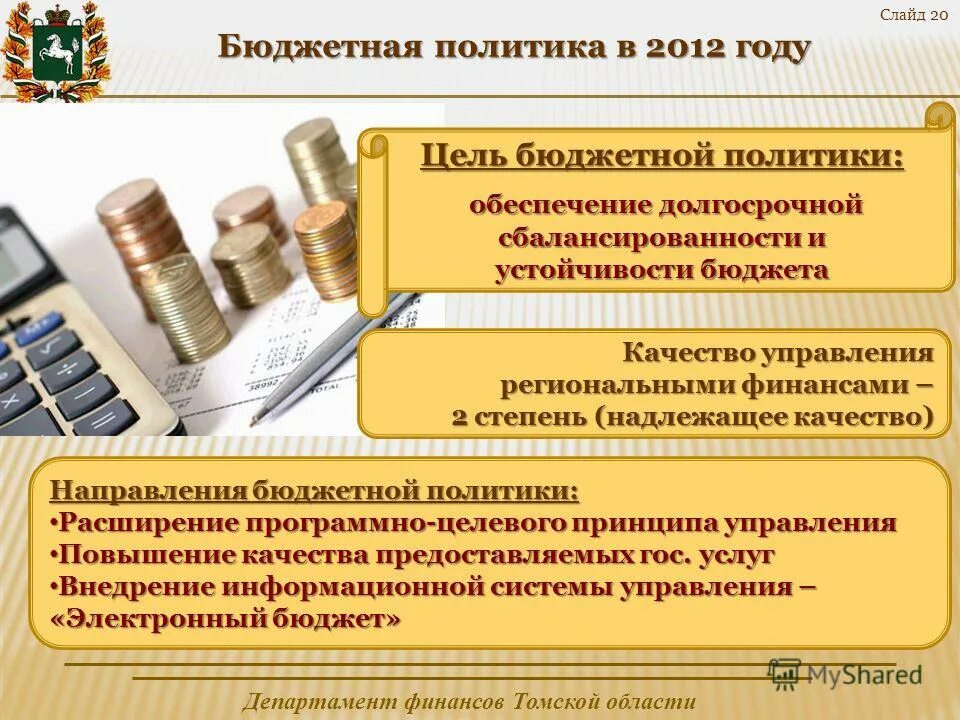 Слайд 20

Бюджетная политика в 2012 году

Цель бюджетной политики:

обеспечение долгосрочной сбалансированности и устойчивости бюджета

Качество управления региональными финансами – 2 степень (надлежащее качество)

Направления бюджетной политики:
•Расширение программно-целевого принципа управления
•Повышение качества предоставляемых гос. услуг
•Внедрение информационной системы управления – «Электронный бюджет»

MyShared

Департамент финансов Томской области